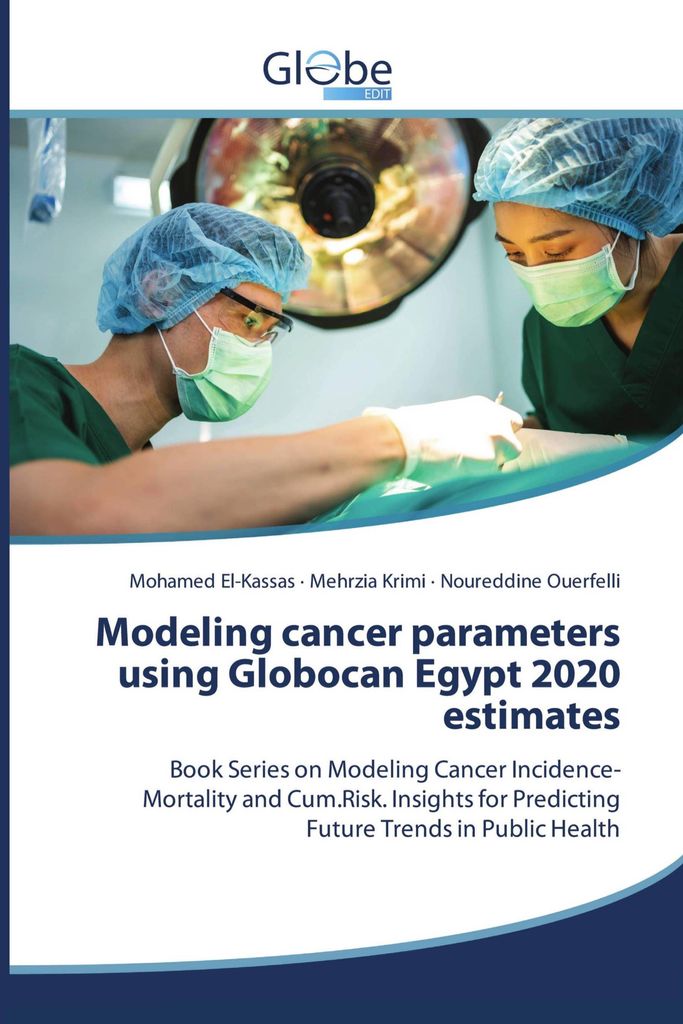 Globe
EDIT

Mohamed El-Kassas · Mehrzia Krimi · Noureddine Ouerfelli

Modeling cancer parameters using Globocan Egypt 2020 estimates

Book Series on Modeling Cancer Incidence-Mortality and Cum.Risk. Insights for Predicting Future Trends in Public Health